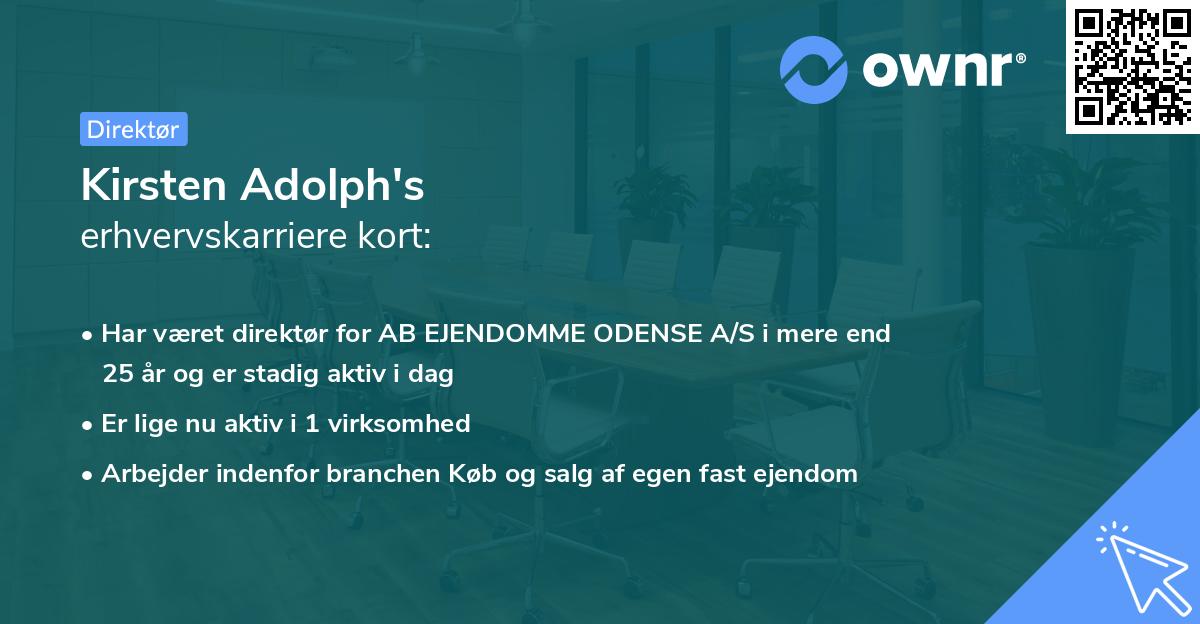 ownr®

Direktør

Kirsten Adolph's
erhvervskarriere kort:

• Har været direktør for AB EJENDOMME ODENSE A/S i mere end 25 år og er stadig aktiv i dag
• Er lige nu aktiv i 1 virksomhed
• Arbejder indenfor branchen Køb og salg af egen fast ejendom